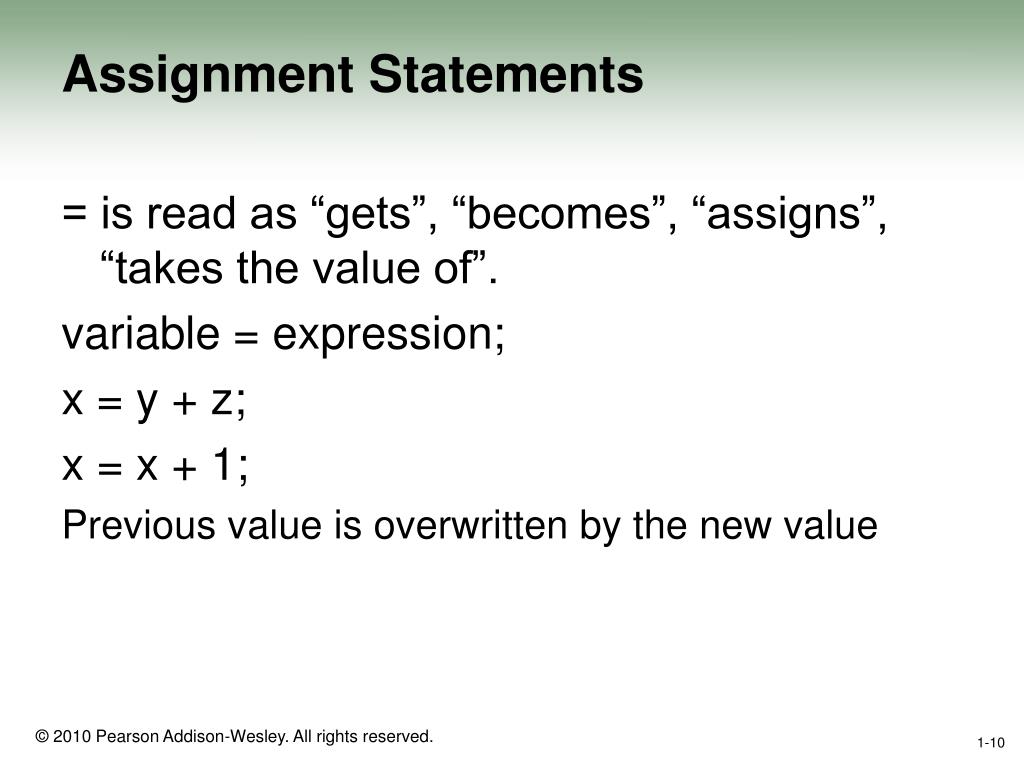 Assignment Statements

= is read as “gets”, “becomes”, “assigns”, “takes the value of”.

variable = expression;

x = y + z;

x = x + 1;

Previous value is overwritten by the new value

© 2010 Pearson Addison-Wesley. All rights reserved.

1-10